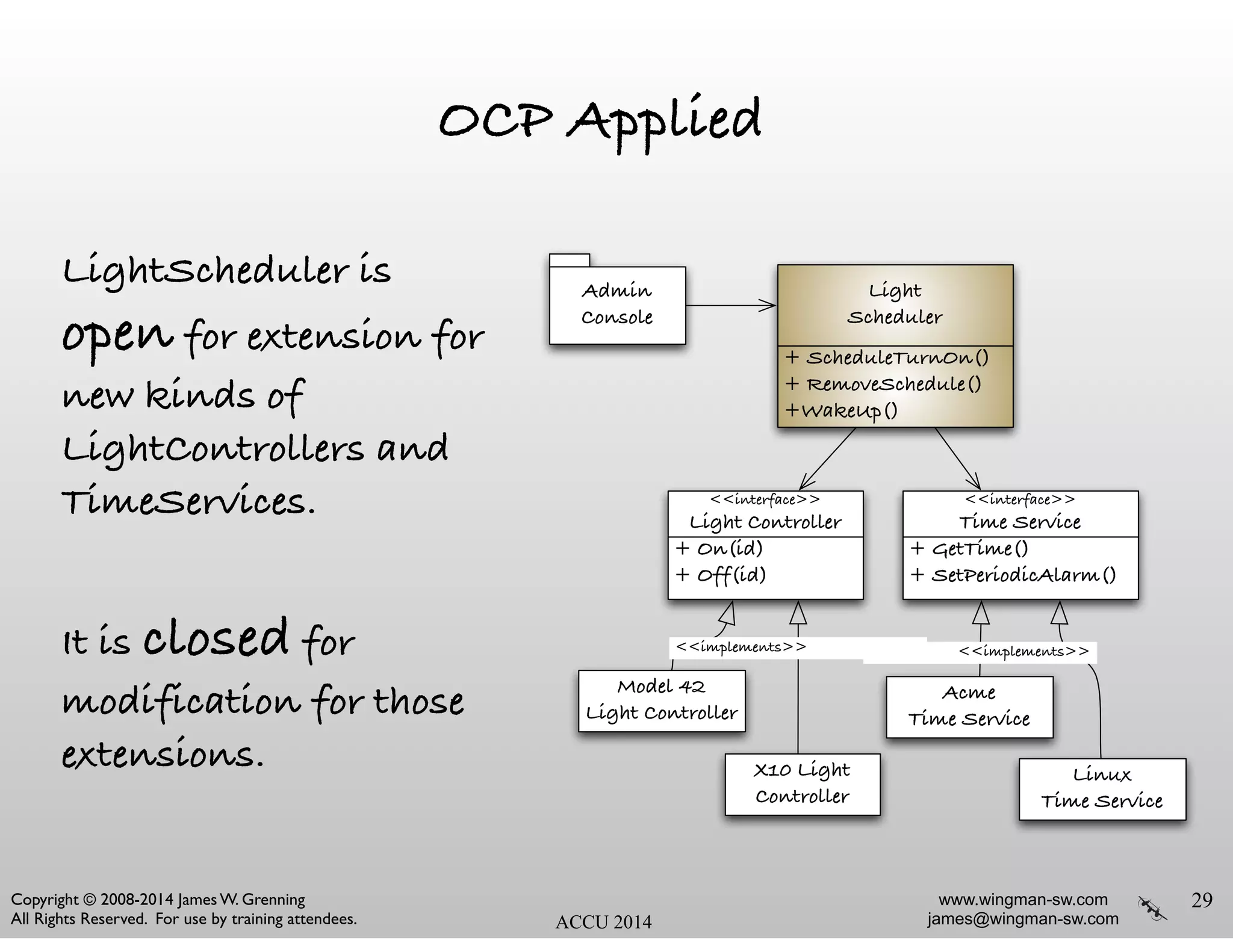 OCP Applied

LightScheduler is open for extension for new kinds of LightControllers and TimeServices.

It is closed for modification for those extensions.

Admin Console

Light Scheduler

+ ScheduleTurnOn()
+ RemoveSchedule()
+WakeUp()

<<interface>>
Light Controller

+ On(id)
+ Off(id)

<<interface>>
Time Service

+ GetTime()
+ SetPeriodicAlarm()

<<implements>>

<<implements>>

Model 42 Light Controller

X10 Light Controller

Acme Time Service

Linux Time Service

Copyright © 2008-2014 James W. Grenning
All Rights Reserved. For use by training attendees.

ACCU 2014

www.wingman-sw.com
james@wingman-sw.com

29